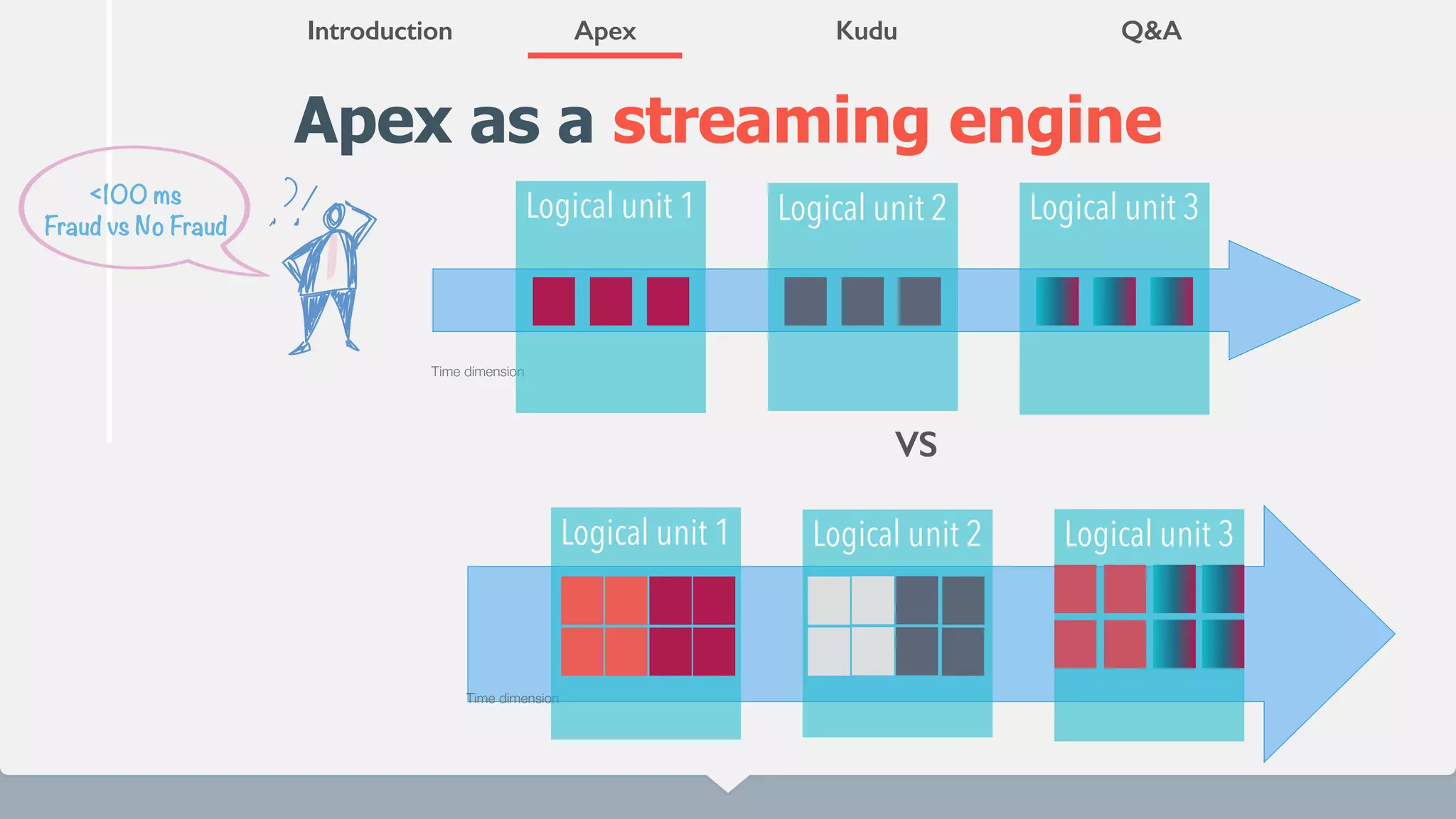 Introduction Apex Kudu Q&A

Apex as a streaming engine

<100 ms
Fraud vs No Fraud

Logical unit 1
Logical unit 2
Logical unit 3

Time dimension

VS

Logical unit 1
Logical unit 2
Logical unit 3

Time dimension